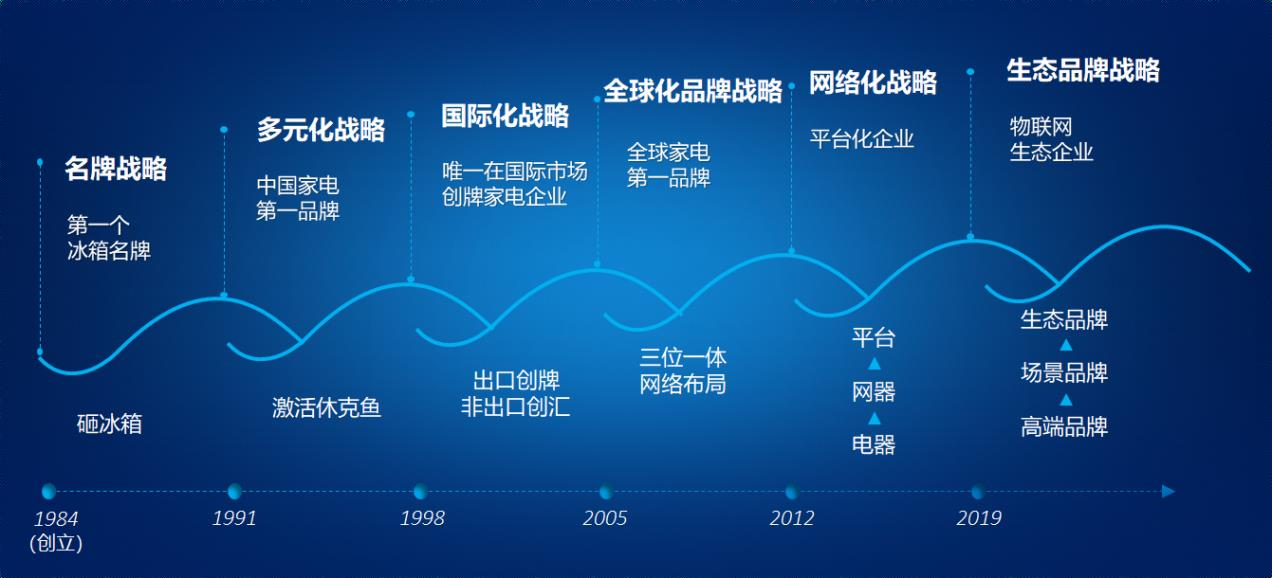 名牌战略

第一个
冰箱名牌

砸冰箱

多元化战略

中国家电
第一品牌

激活休克鱼

国际化战略

唯一在国际市场
创牌家电企业

出口创牌
非出口创汇

全球化品牌战略

全球家电
第一品牌

三位一体
网络布局

网络化战略

平台化企业

平台
▲
网器
▲
电器

生态品牌战略

物联网
生态企业

生态品牌
▲
场景品牌
▲
高端品牌

1984
(创立)

1991

1998

2005

2012

2019